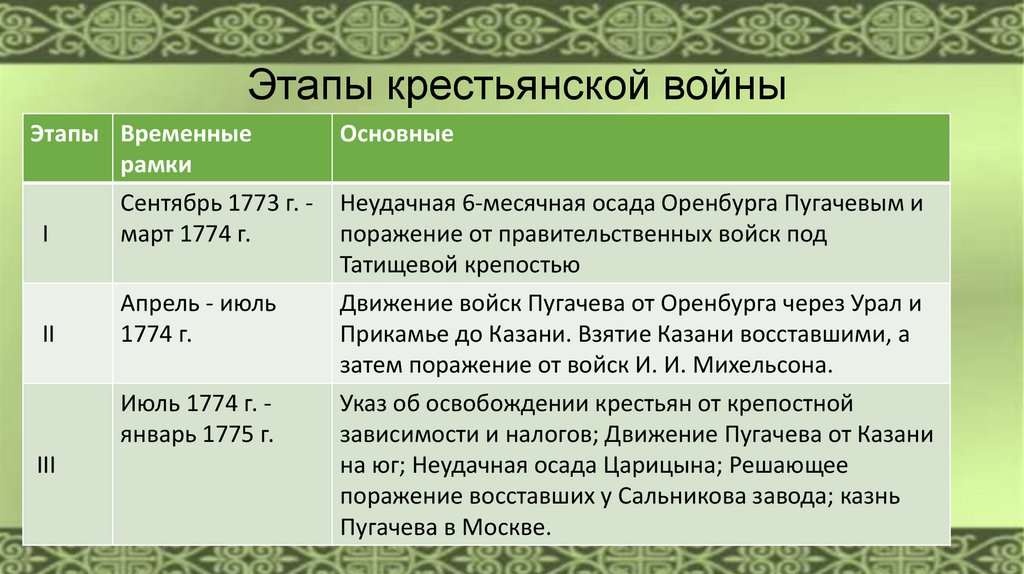 Этапы крестьянской войны

| Этапы | Временные рамки | Основные |
|---|---|---|
| I | Сентябрь 1773 г. - март 1774 г. | Неудачная 6-месячная осада Оренбурга Пугачевым и поражение от правительственных войск под Татищевой крепостью |
| II | Апрель - июль 1774 г. | Движение войск Пугачева от Оренбурга через Урал и Прикамье до Казани. Взятие Казани восставшими, а затем поражение от войск И. И. Михельсона. |
| III | Июль 1774 г. - январь 1775 г. | Указ об освобождении крестьян от крепостной зависимости и налогов; Движение Пугачева от Казани на юг; Неудачная осада Царицына; Решающее поражение восставших у Сальникова завода; казнь Пугачева в Москве. |